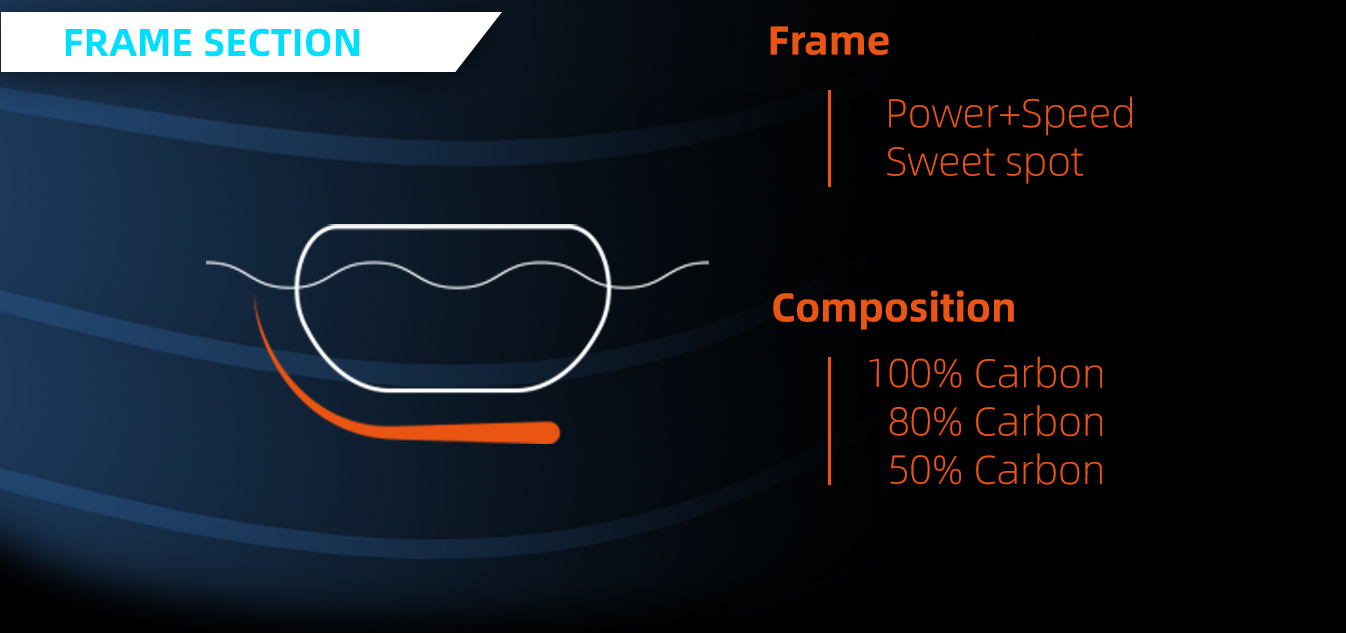 FRAME SECTION

Frame

Power+Speed
Sweet spot

Composition

100% Carbon
80% Carbon
50% Carbon